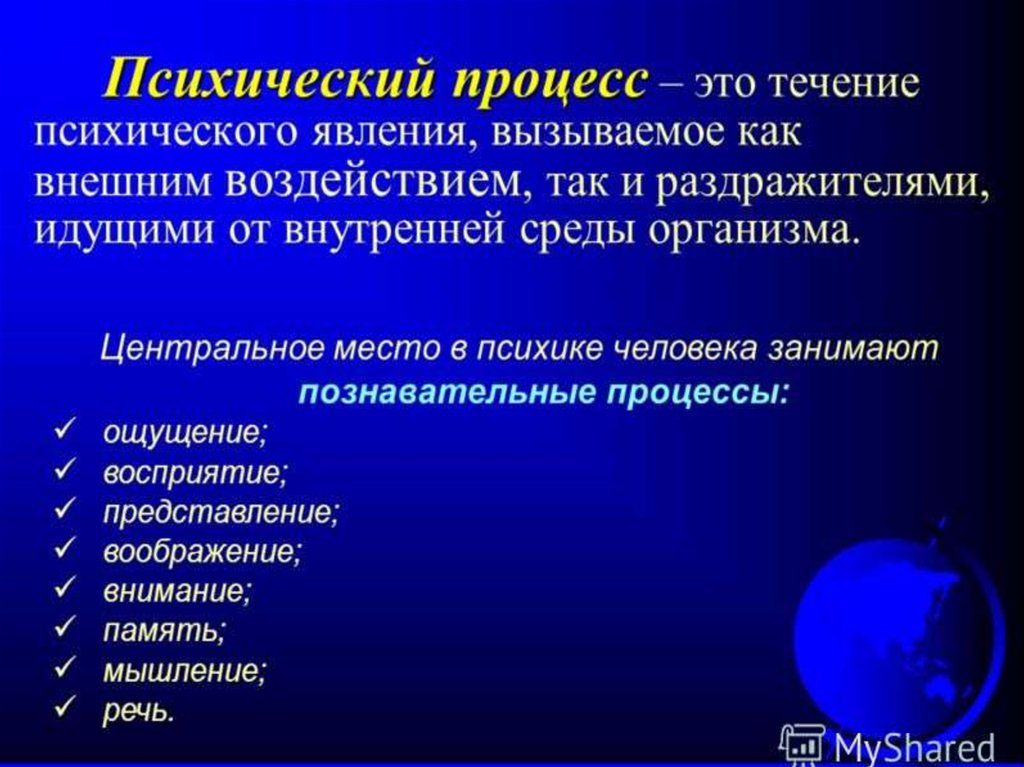 Психический процесс – это течение психического явления, вызываемое как внешним воздействием, так и раздражителями, идущими от внутренней среды организма.

Центральное место в психике человека занимают познавательные процессы:

✓ ощущение;
✓ восприятие;
✓ представление;
✓ воображение;
✓ внимание;
✓ память;
✓ мышление;
✓ речь.

MyShared